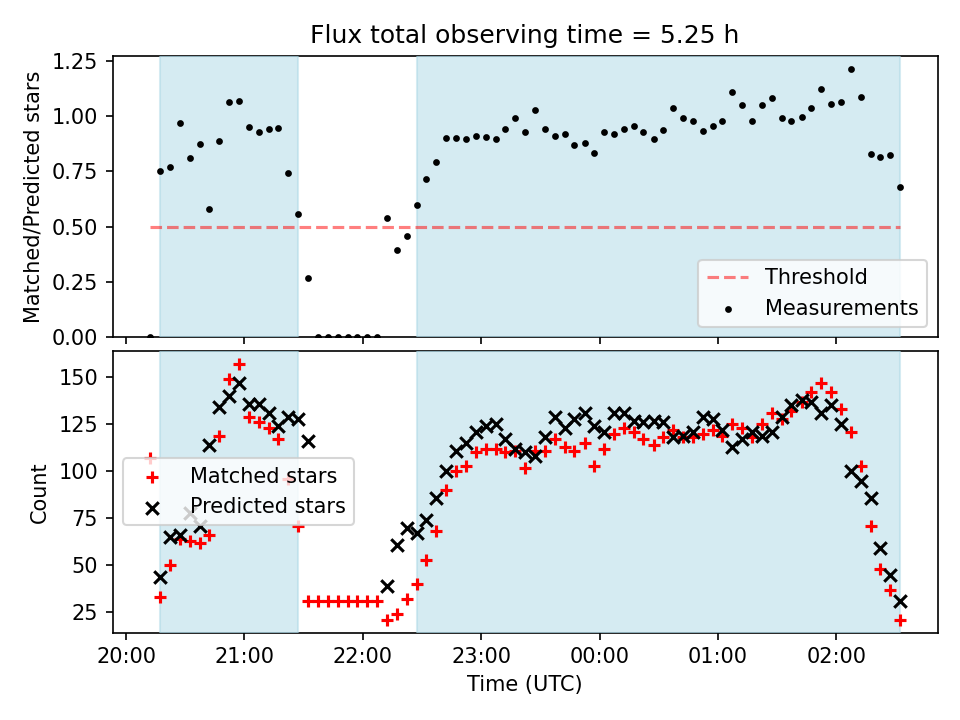 Flux total observing time = 5.25 h

Matched/Predicted stars

1.25
1.00
0.75
0.50
0.25
0.00

Threshold
Measurements

Count

150
125
100
75
50
25

Matched stars
Predicted stars

20:00
21:00
22:00
23:00
00:00
01:00
02:00

Time (UTC)